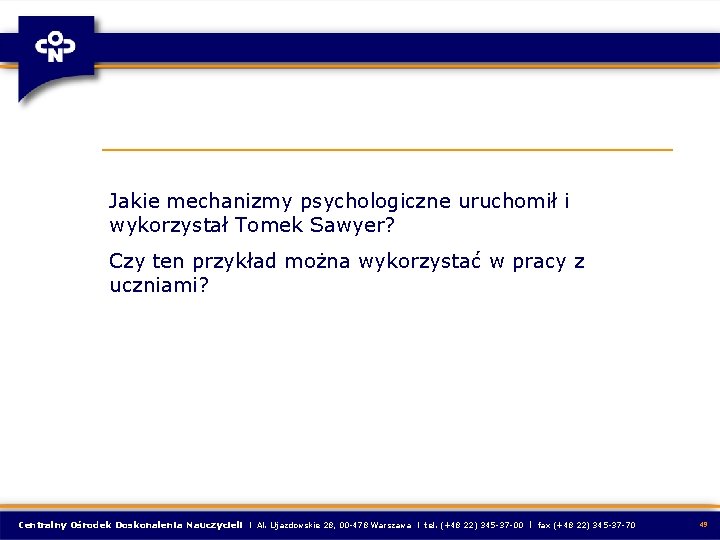 CODN

Jakie mechanizmy psychologiczne uruchomił i wykorzystał Tomek Sawyer?

Czy ten przykład można wykorzystać w pracy z uczniami?

Centralny Ośrodek Doskonalenia Nauczycieli | Al. Ujazdowskie 28, 00-478 Warszawa | tel. (+48 22) 345-37-00 | fax (+48 22) 345-37-70

49